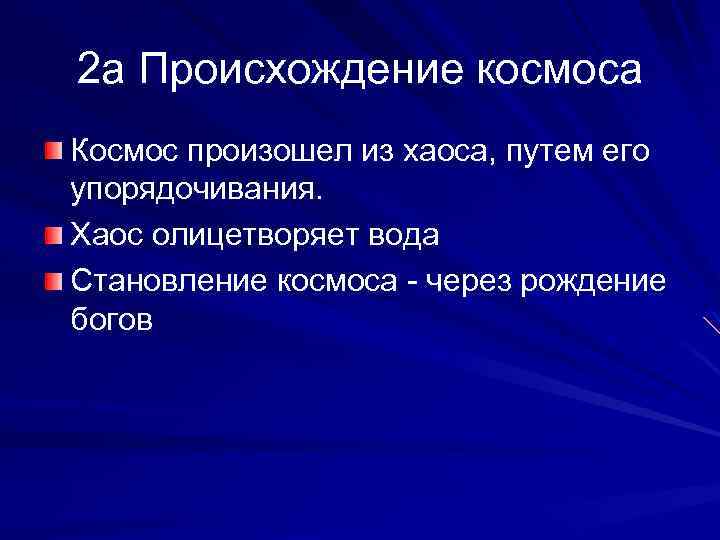 2а Происхождение космоса

Космос произошел из хаоса, путем его упорядочивания.

Хаос олицетворяет вода

Становление космоса - через рождение богов